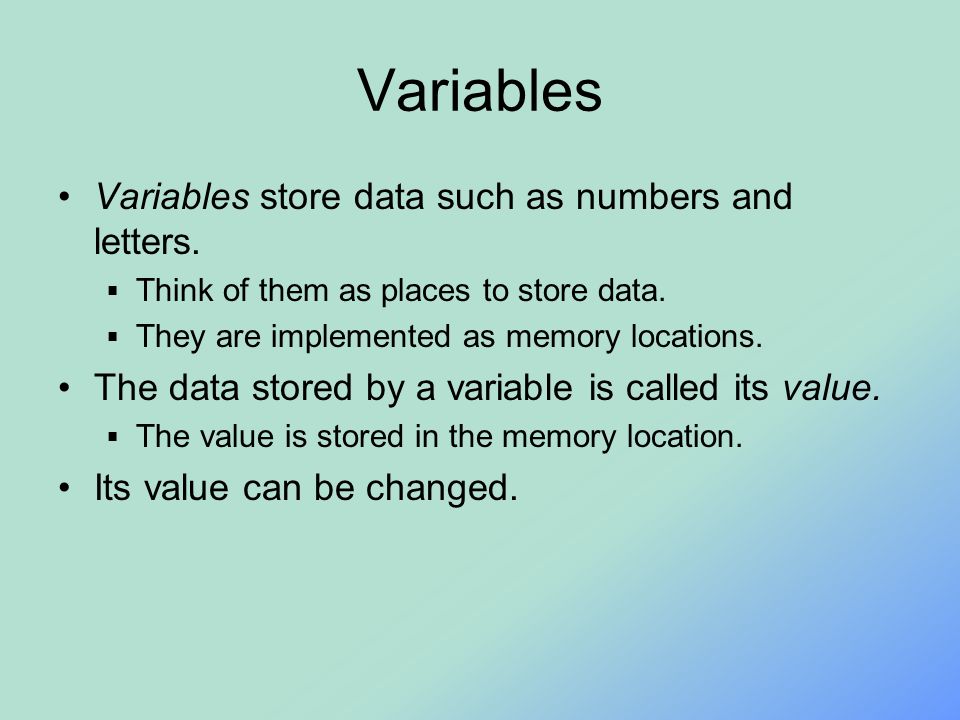 Variables

• Variables store data such as numbers and letters.
  ▪ Think of them as places to store data.
  ▪ They are implemented as memory locations.
• The data stored by a variable is called its value.
  ▪ The value is stored in the memory location.
• Its value can be changed.